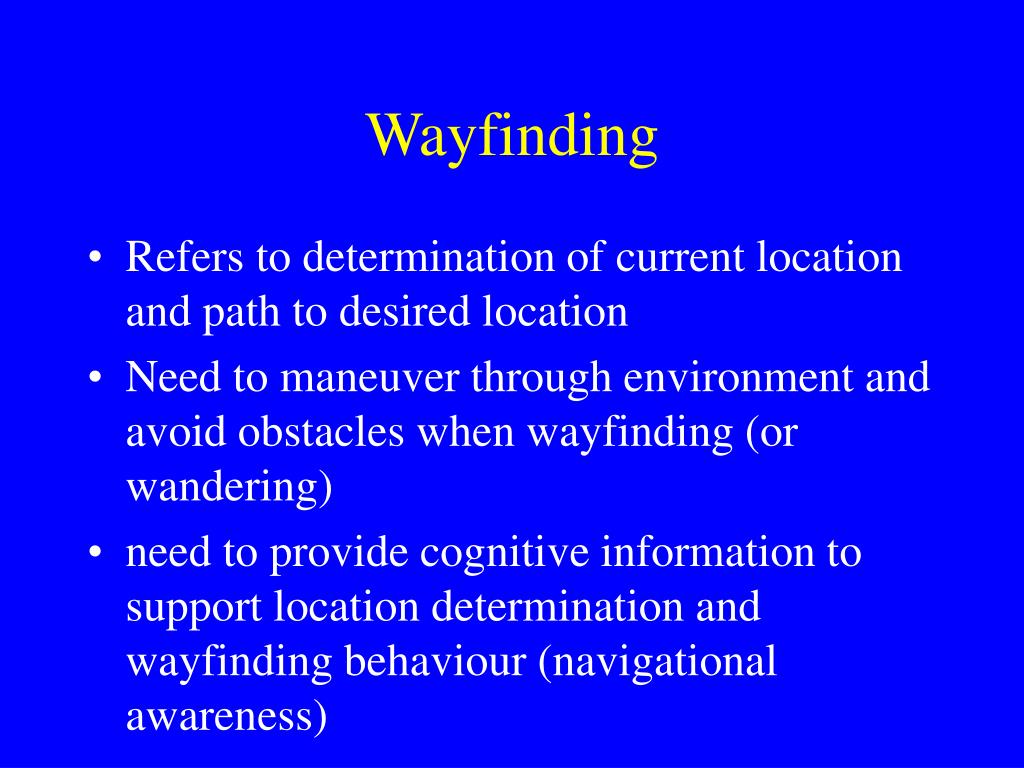 Wayfinding

• Refers to determination of current location and path to desired location
• Need to maneuver through environment and avoid obstacles when wayfinding (or wandering)
• need to provide cognitive information to support location determination and wayfinding behaviour (navigational awareness)